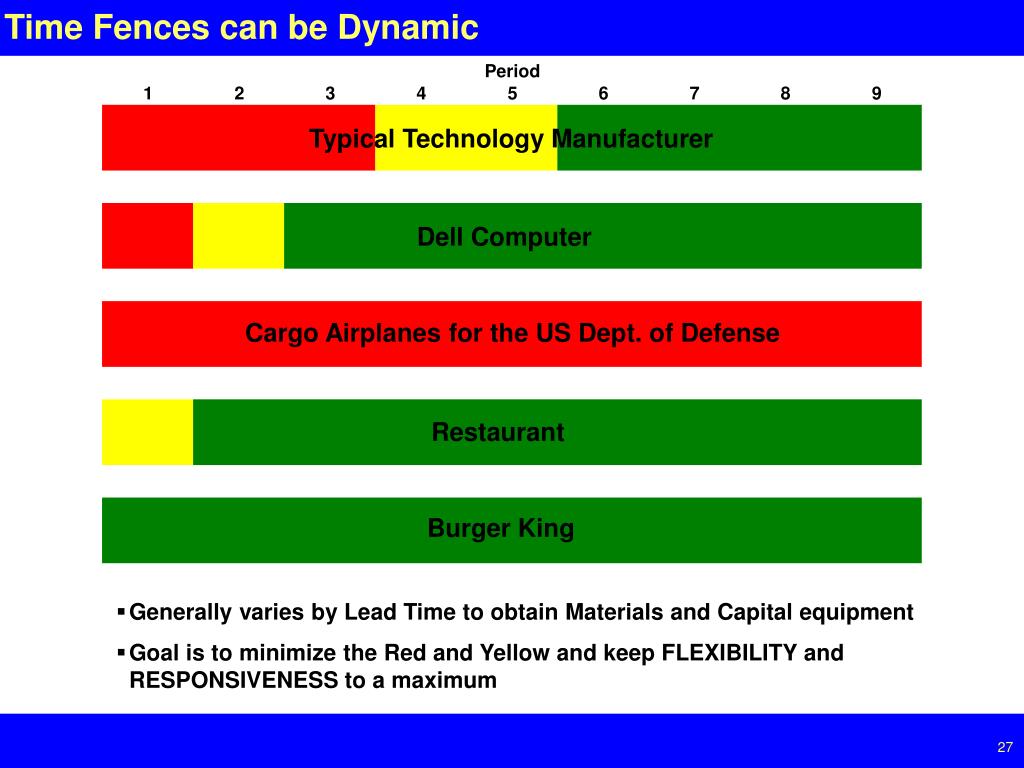 Time Fences can be Dynamic

Period
1 2 3 4 5 6 7 8 9

Typical Technology Manufacturer

Dell Computer

Cargo Airplanes for the US Dept. of Defense

Restaurant

Burger King

▪ Generally varies by Lead Time to obtain Materials and Capital equipment

▪ Goal is to minimize the Red and Yellow and keep FLEXIBILITY and RESPONSIVENESS to a maximum

27